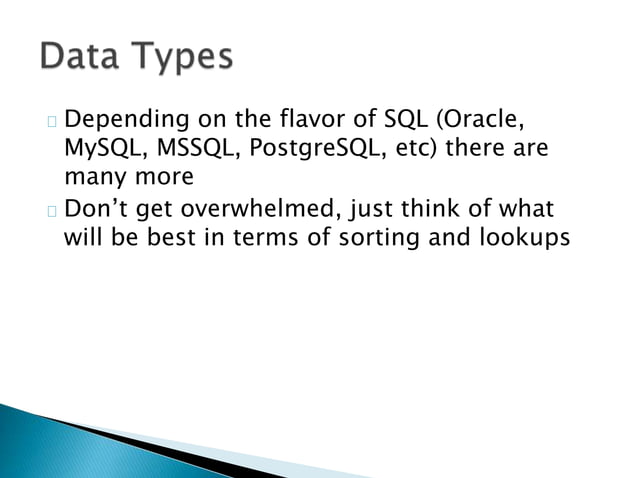 Data Types

Depending on the flavor of SQL (Oracle, MySQL, MSSQL, PostgreSQL, etc) there are many more

Don’t get overwhelmed, just think of what will be best in terms of sorting and lookups